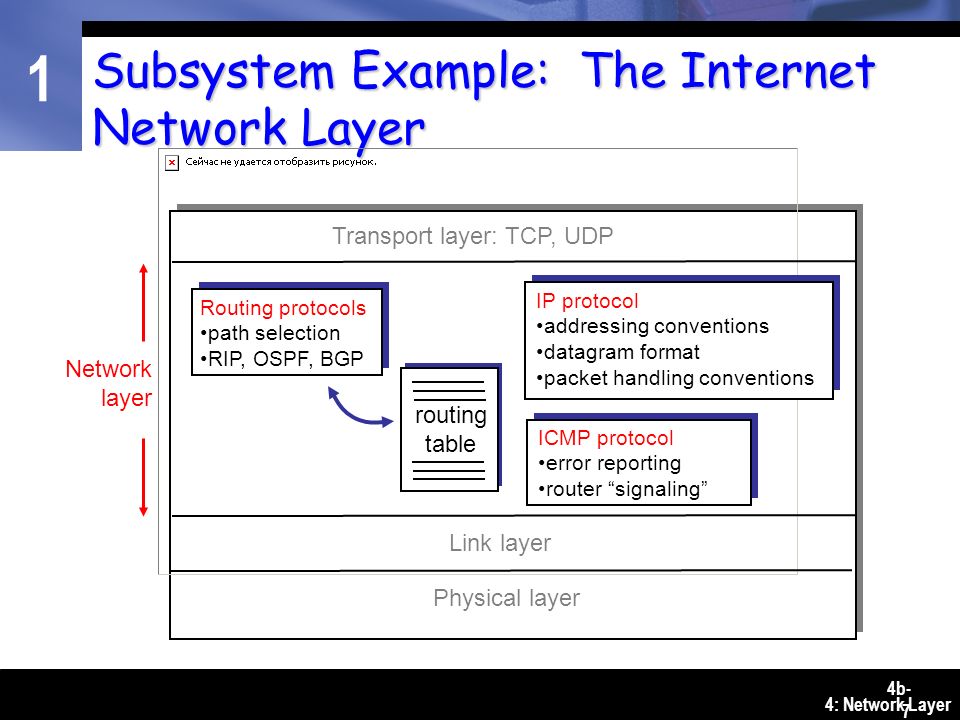 1

Subsystem Example: The Internet Network Layer

Сейчас не удается отобразить рисунок.

Transport layer: TCP, UDP

Network layer

Routing protocols
•path selection
•RIP, OSPF, BGP

routing table

IP protocol
•addressing conventions
•datagram format
•packet handling conventions

ICMP protocol
•error reporting
•router “signaling”

Link layer

Physical layer

4b-7

4: Network Layer